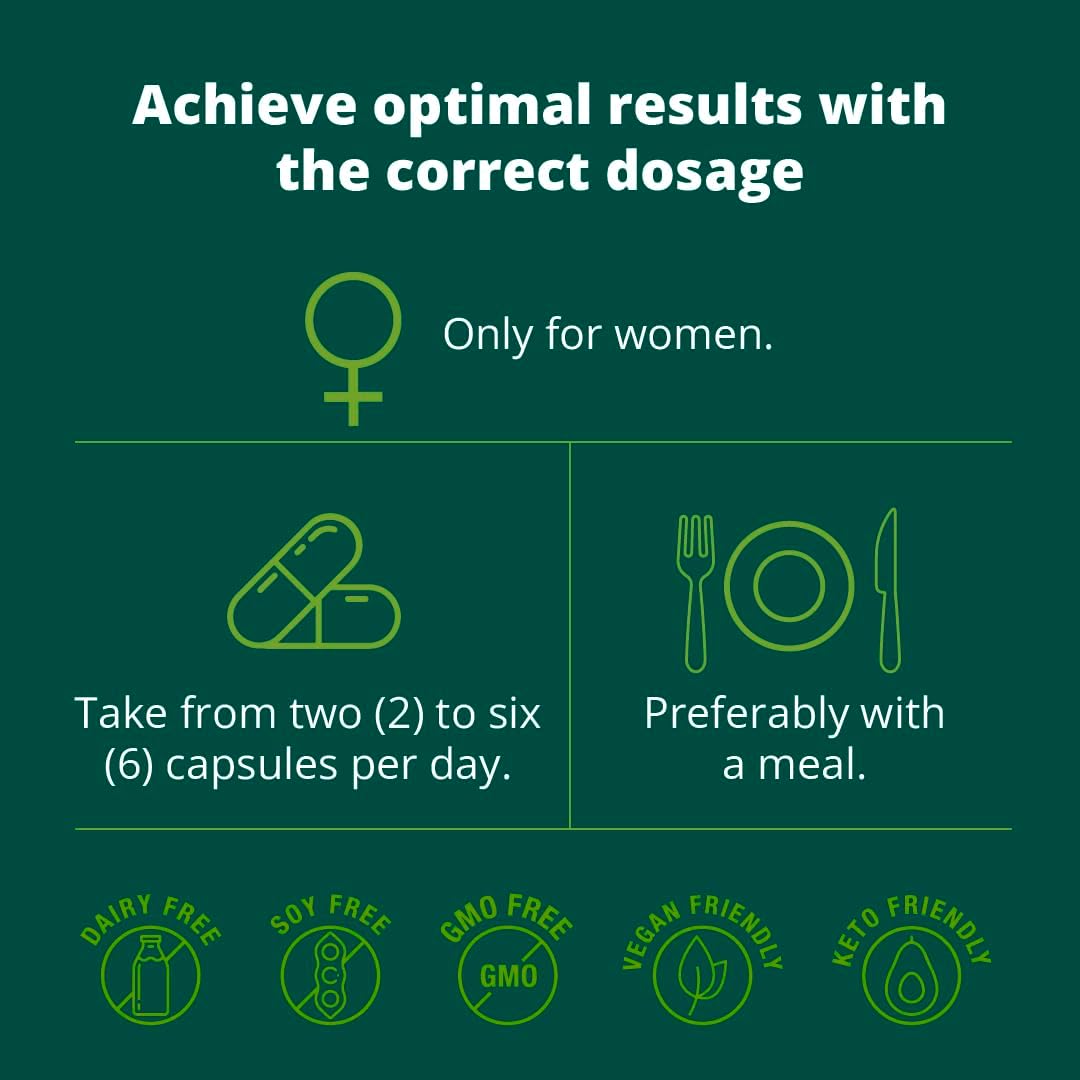 Achieve optimal results with the correct dosage

Only for women.

Take from two (2) to six (6) capsules per day.

Preferably with a meal.

DAIRY FREE

SOY FREE

GMO FREE

GMO

VEGAN FRIENDLY

KETO FRIENDLY